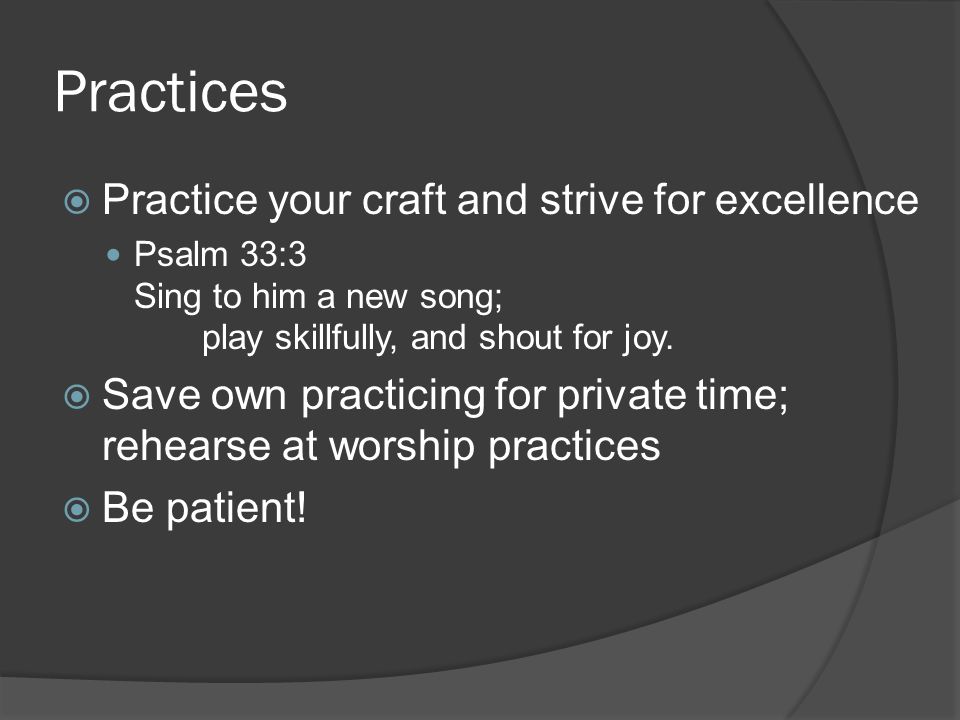 Practices

Practice your craft and strive for excellence

Psalm 33:3
Sing to him a new song;
play skillfully, and shout for joy.

Save own practicing for private time; rehearse at worship practices

Be patient!